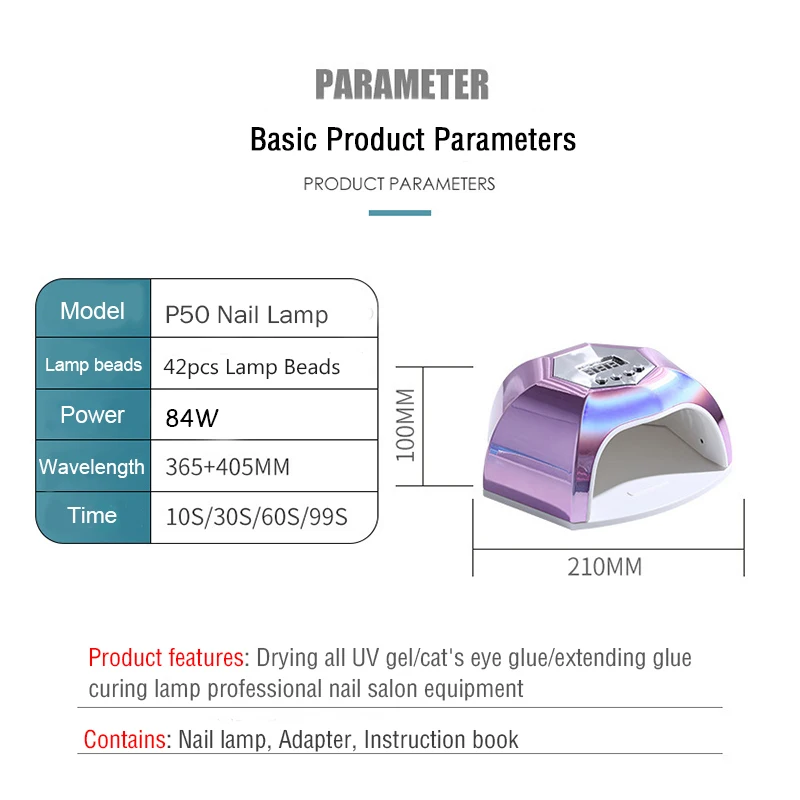 PARAMETER

Basic Product Parameters

PRODUCT PARAMETERS

| Model | P50 Nail Lamp |
|---|---|
| Lamp beads | 42pcs Lamp Beads |
| Power | 84W |
| Wavelength | 365+405MM |
| Time | 10S/30S/60S/99S |

100MM

210MM

Product features: Drying all UV gel/cat's eye glue/extending glue curing lamp professional nail salon equipment

Contains: Nail lamp, Adapter, Instruction book